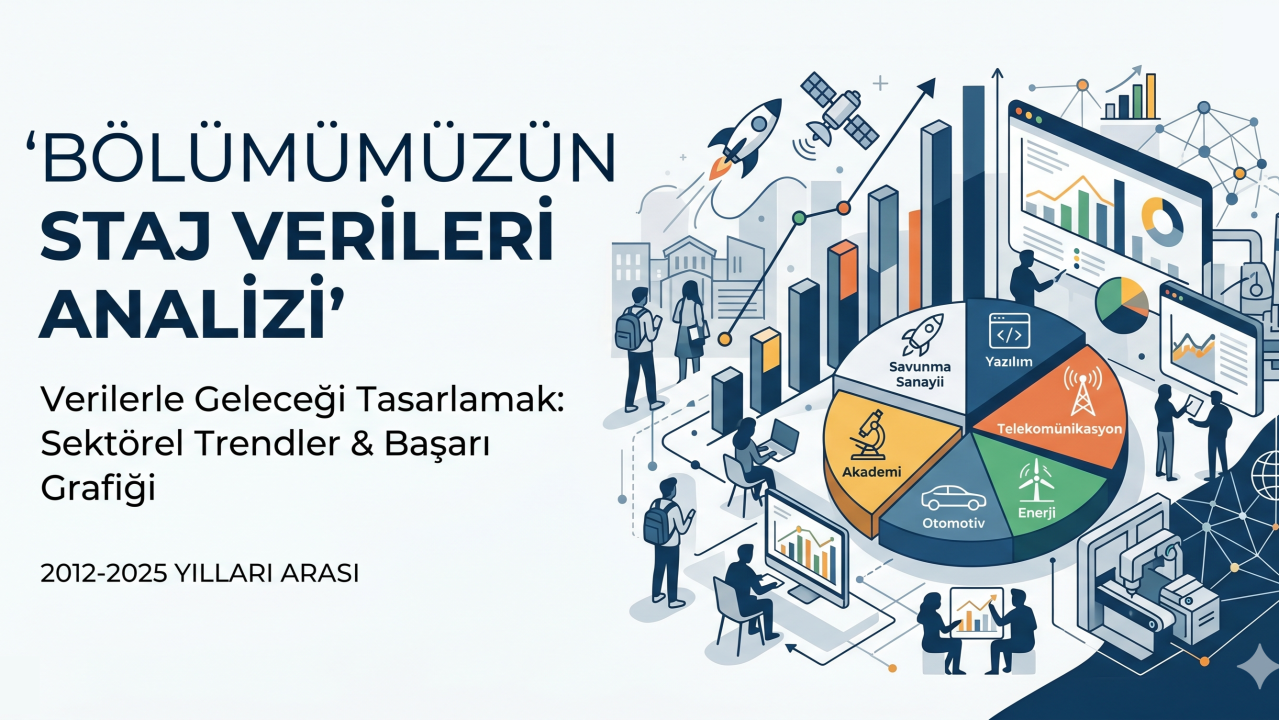 ‘BÖLÜMÜMÜZÜN STAJ VERİLERİ ANALİZİ’

Verilerle Geleceği Tasarlamak: Sektörel Trendler & Başarı Grafiği

2012-2025 YILLARI ARASI

Savunma Sanayii

Yazılım

Telekomünikasyon

Akademi

Otomotiv

Enerji